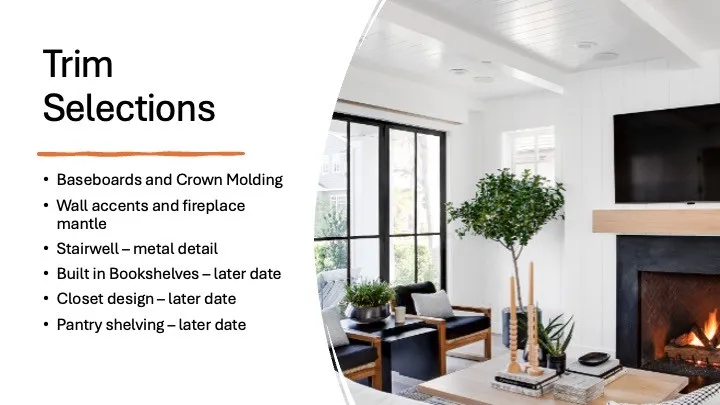 Trim Selections

• Baseboards and Crown Molding
• Wall accents and fireplace mantle
• Stairwell – metal detail
• Built in Bookshelves – later date
• Closet design – later date
• Pantry shelving – later date